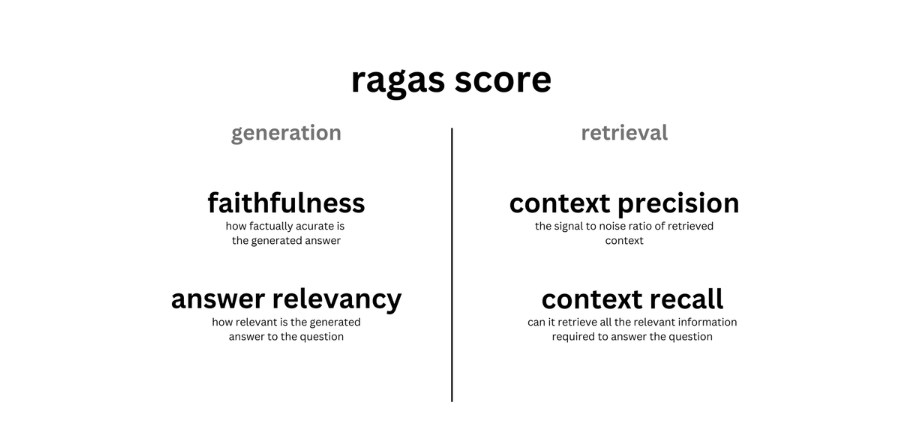 ragas score

generation

faithfulness
how factually acurate is the generated answer

answer relevancy
how relevant is the generated answer to the question

retrieval

context precision
the signal to noise ratio of retrieved context

context recall
can it retrieve all the relevant information required to answer the question